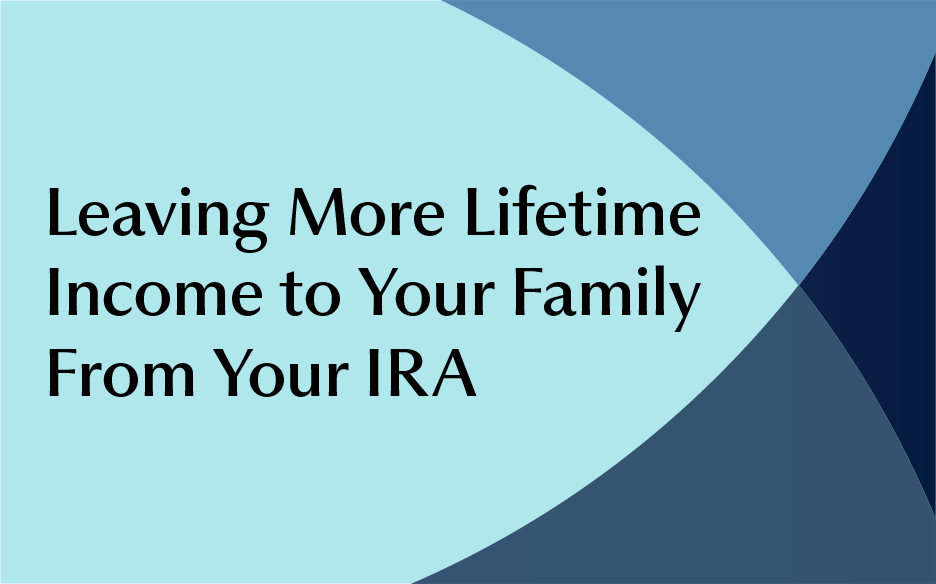 Leaving More Lifetime Income to Your Family From Your IRA